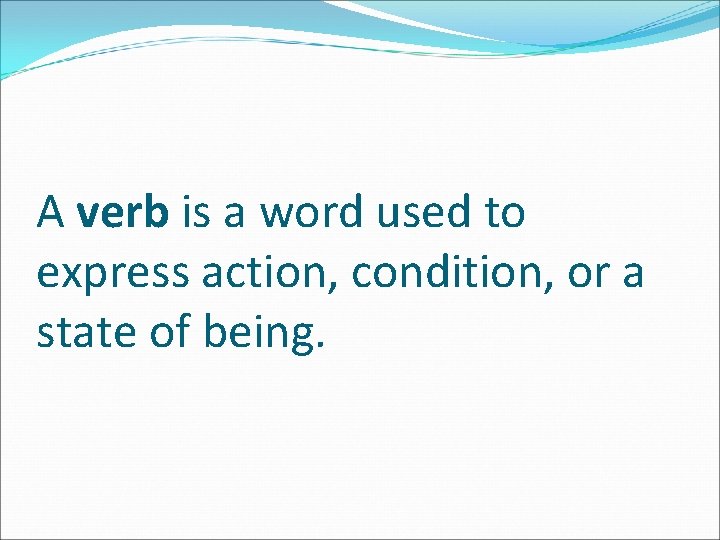 A verb is a word used to express action, condition, or a state of being.